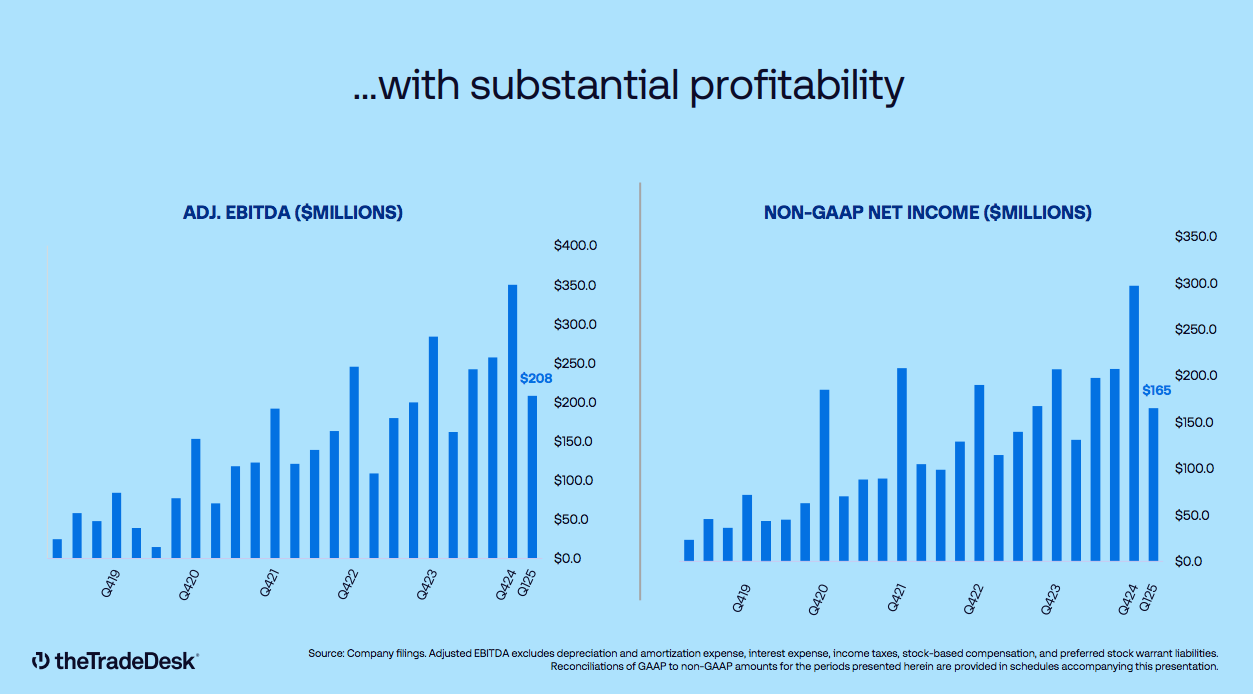 ...with substantial profitability

ADJ. EBITDA ($MILLIONS)

$400.0
$350.0
$300.0
$250.0
$200.0
$150.0
$100.0
$50.0
$0.0

$208

Q419
Q420
Q421
Q422
Q423
Q424
Q125

NON-GAAP NET INCOME ($MILLIONS)

$350.0
$300.0
$250.0
$200.0
$150.0
$100.0
$50.0
$0.0

$165

Q419
Q420
Q421
Q422
Q423
Q424
Q125

theTradeDesk

Source: Company filings. Adjusted EBITDA excludes depreciation and amortization expense, interest expense, income taxes, stock-based compensation, and preferred stock warrant liabilities. Reconciliations of GAAP to non-GAAP amounts for the periods presented herein are provided in schedules accompanying this presentation.